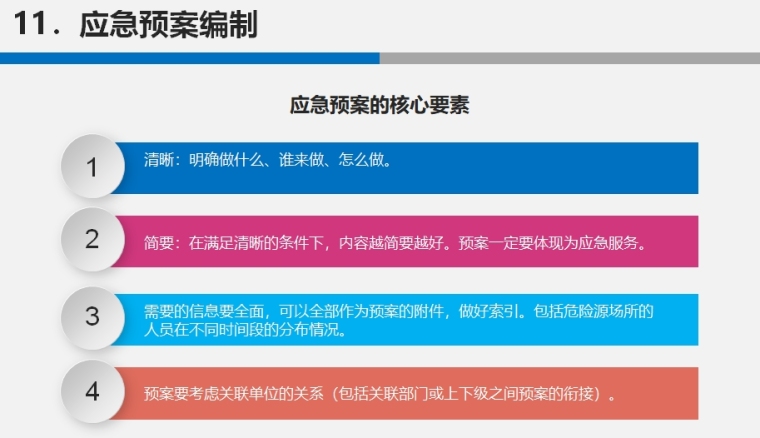 11．应急预案编制

应急预案的核心要素

1
清晰：明确做什么、谁来做、怎么做。

2
简要：在满足清晰的条件下，内容越简要越好。预案一定要体现为应急服务。

3
需要的信息要全面，可以全部作为预案的附件，做好索引。包括危险源场所的人员在不同时间段的分布情况。

4
预案要考虑关联单位的关系（包括关联部门或上下级之间预案的衔接）。